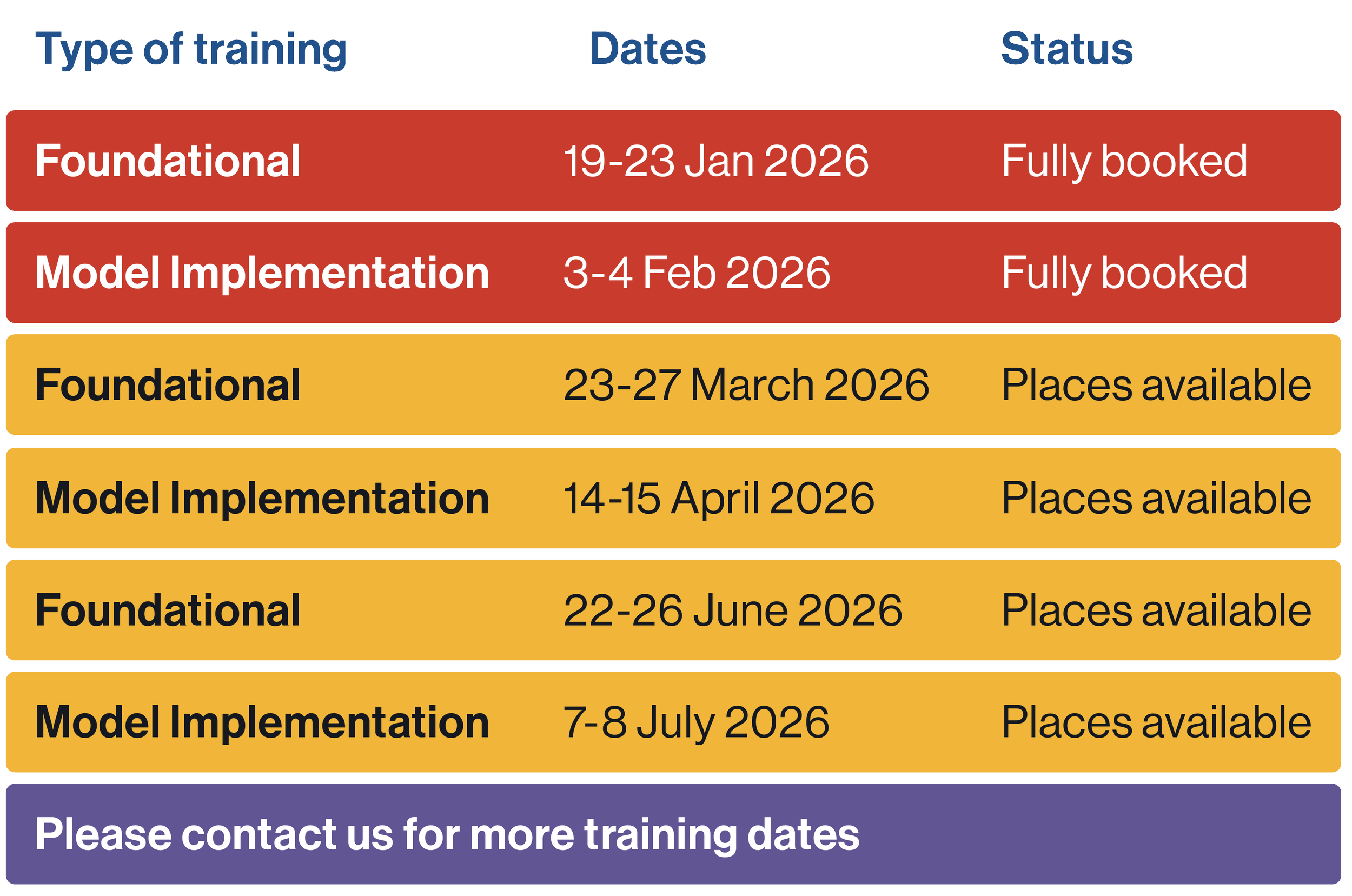 | Type of training | Dates | Status |
|---|---|---|
| Foundational | 19-23 Jan 2026 | Fully booked |
| Model Implementation | 3-4 Feb 2026 | Fully booked |
| Foundational | 23-27 March 2026 | Places available |
| Model Implementation | 14-15 April 2026 | Places available |
| Foundational | 22-26 June 2026 | Places available |
| Model Implementation | 7-8 July 2026 | Places available |

Please contact us for more training dates